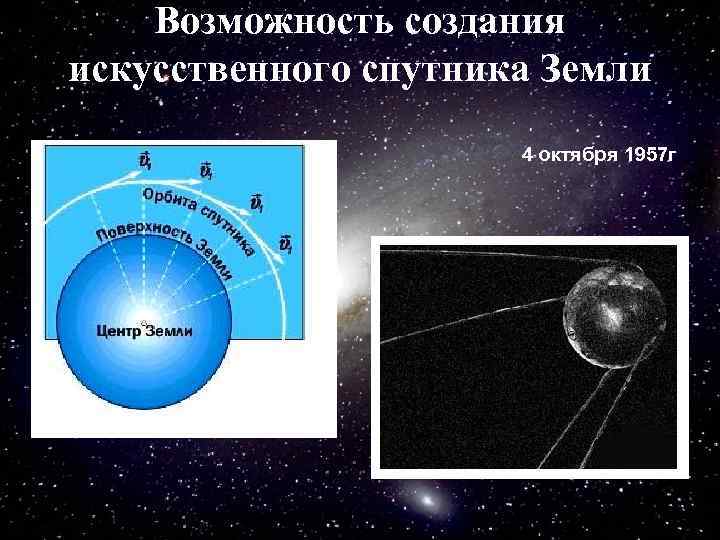 Возможность создания искусственного спутника Земли

4 октября 1957г

$\vec{v}_1$ $\vec{v}_1$ $\vec{v}_1$ $\vec{v}_1$

Орбита спутника

Поверхность Земли

Центр Земли